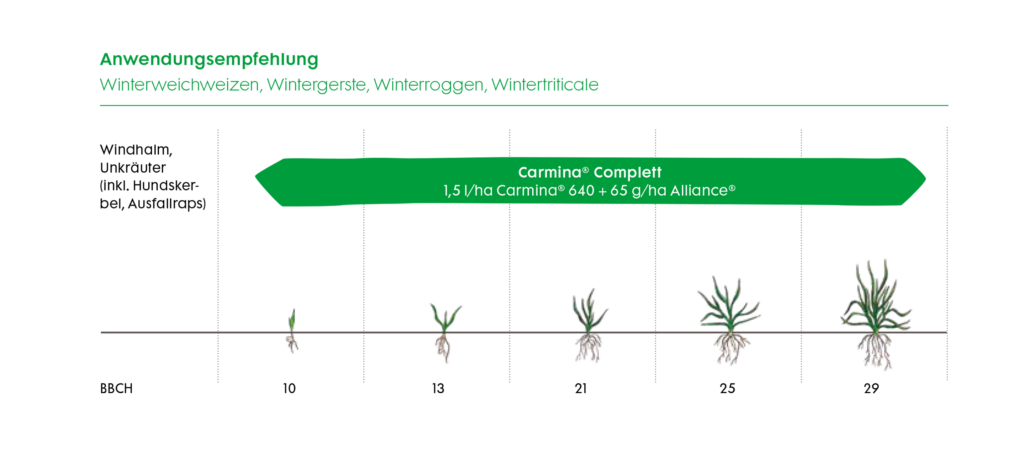 Anwendungsempfehlung
Winterweichweizen, Wintergerste, Winterroggen, Wintertriticale

Windhalm, Unkräuter (inkl. Hundskerbel, Ausfallraps)

Carmina® Complett
1,5 l/ha Carmina® 640 + 65 g/ha Alliance®

BBCH 10 13 21 25 29